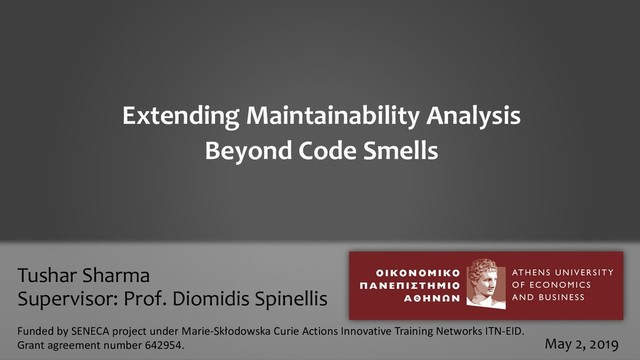 Extending Maintainability Analysis
Beyond Code Smells

Tushar Sharma
Supervisor: Prof. Diomidis Spinellis

ΟΙΚΟΝΟΜΙΚΟ ΠΑΝΕΠΙΣΤΗΜΙΟ ΑΘΗΝΩΝ

ATHENS UNIVERSITY OF ECONOMICS AND BUSINESS

Funded by SENECA project under Marie-Skłodowska Curie Actions Innovative Training Networks ITN-EID. Grant agreement number 642954.

May 2, 2019